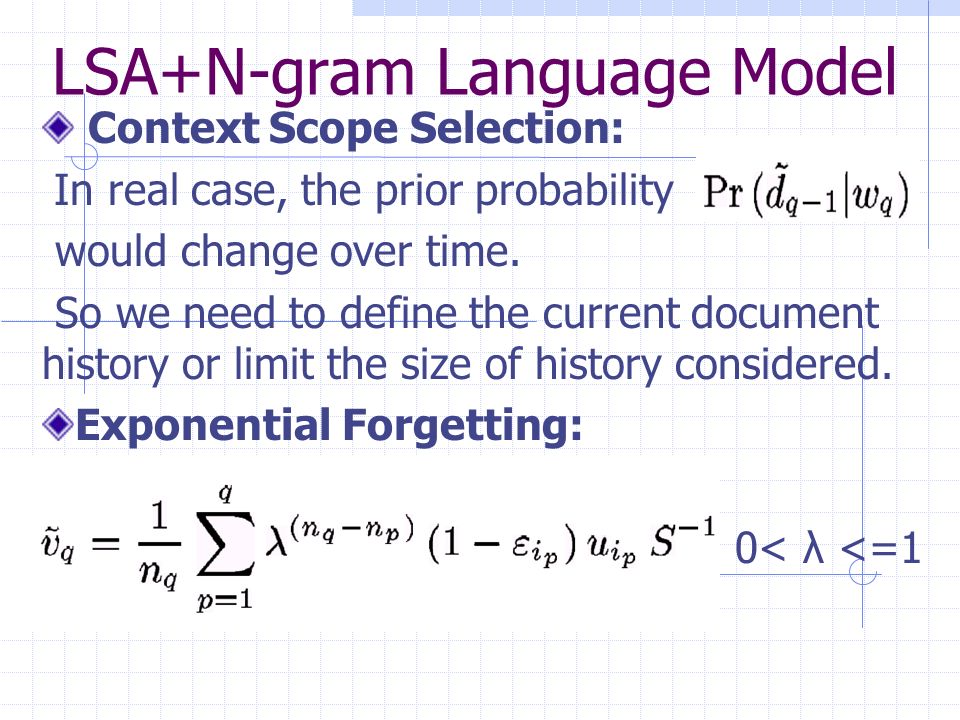 LSA+N-gram Language Model

Context Scope Selection:

In real case, the prior probability $\Pr(\tilde{d}_{q-1}|w_q)$ would change over time.

So we need to define the current document history or limit the size of history considered.

Exponential Forgetting:

$\tilde{v}_q = \frac{1}{n_q} \sum_{p=1}^{q} \lambda^{(n_q - n_p)} (1 - \varepsilon_{i_p}) u_{i_p} S^{-1}$ 0< λ <=1